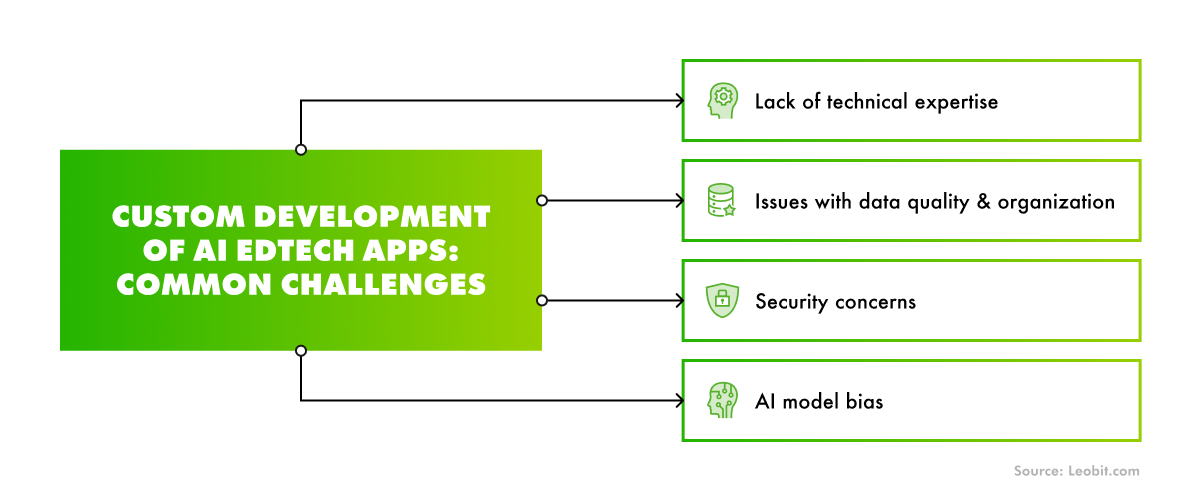 CUSTOM DEVELOPMENT OF AI EDTECH APPS: COMMON CHALLENGES

Lack of technical expertise

Issues with data quality & organization

Security concerns

AI model bias

Source: Leobit.com